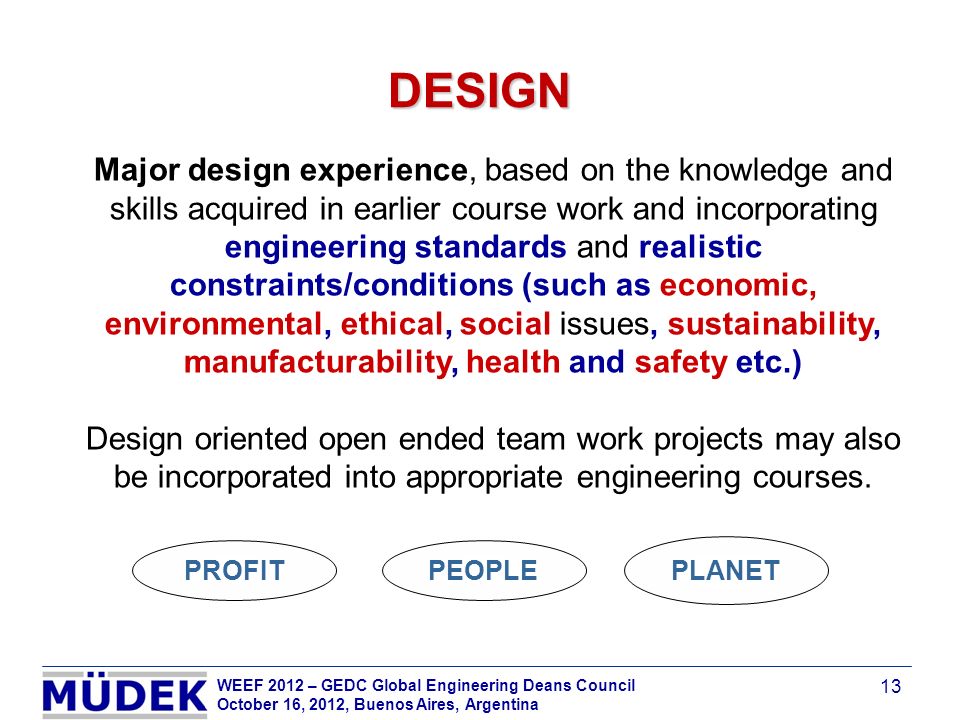 DESIGN

Major design experience, based on the knowledge and skills acquired in earlier course work and incorporating engineering standards and realistic constraints/conditions (such as economic, environmental, ethical, social issues, sustainability, manufacturability, health and safety etc.)

Design oriented open ended team work projects may also be incorporated into appropriate engineering courses.

PROFIT

PEOPLE

PLANET

MÜDEK

WEEF 2012 – GEDC Global Engineering Deans Council
October 16, 2012, Buenos Aires, Argentina

13